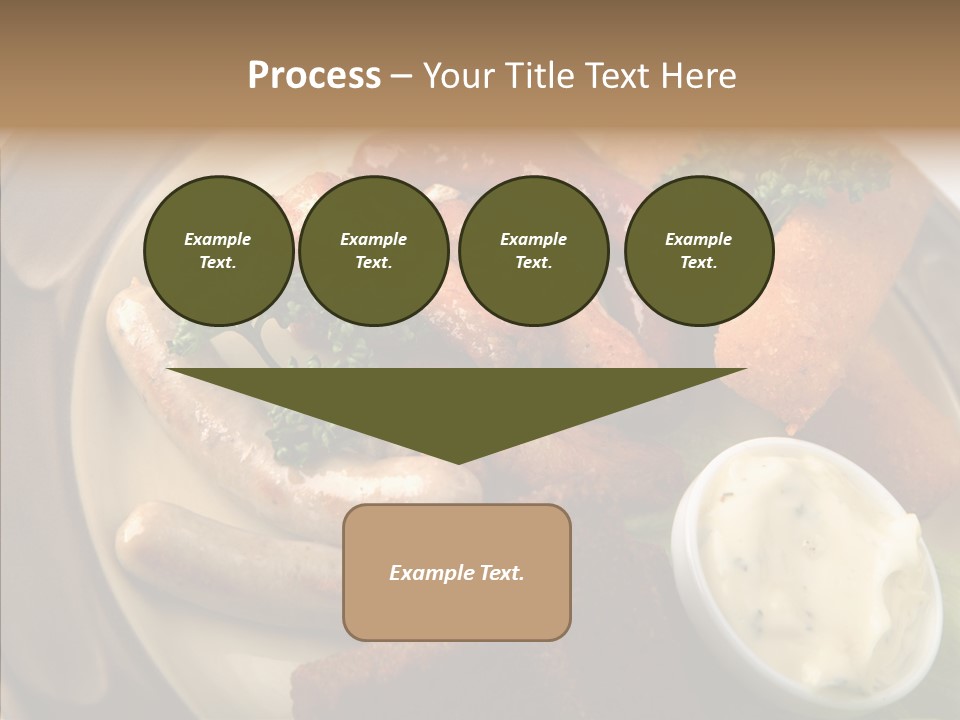 Process – Your Title Text Here

Example Text.

Example Text.

Example Text.

Example Text.

Example Text.